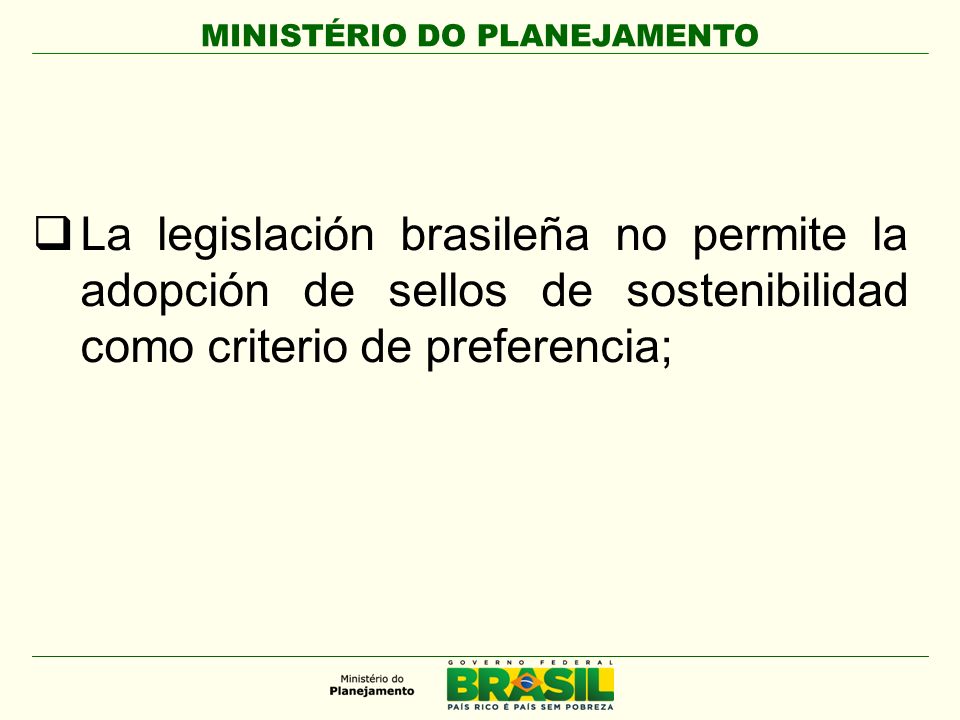 MINISTÉRIO DO PLANEJAMENTO

❑ La legislación brasileña no permite la adopción de sellos de sostenibilidad como criterio de preferencia;

Ministério do Planejamento

GOVERNO FEDERAL
BRASIL
PAÍS RICO É PAÍS SEM POBREZA